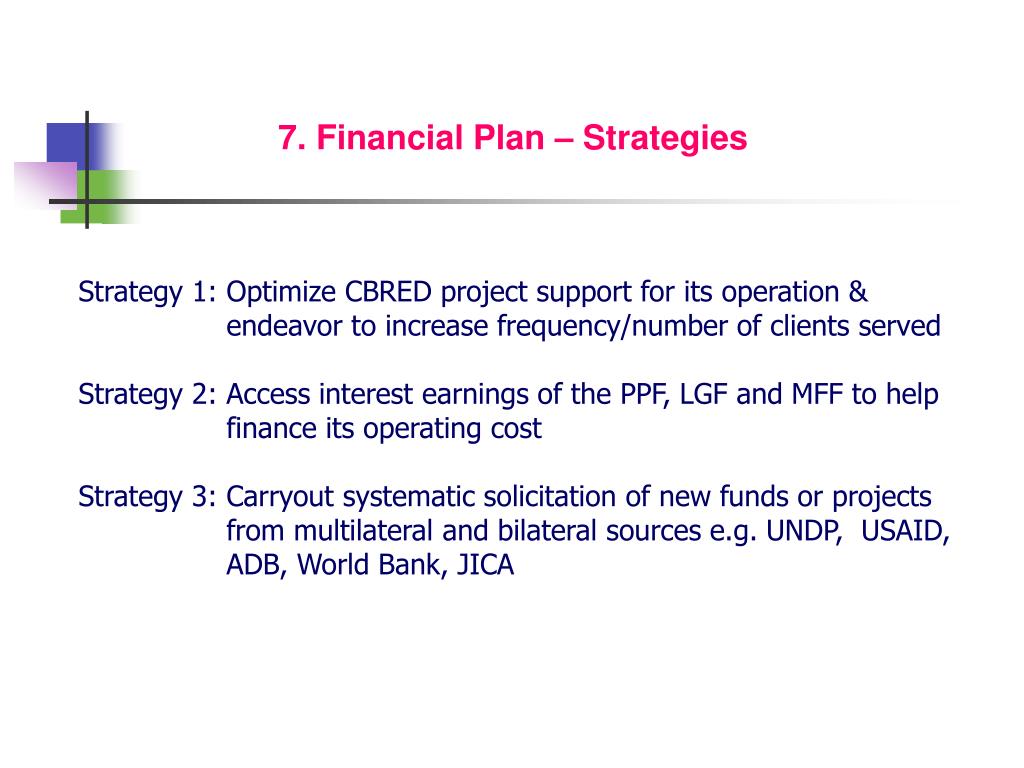 7. Financial Plan – Strategies

Strategy 1: Optimize CBRED project support for its operation & endeavor to increase frequency/number of clients served

Strategy 2: Access interest earnings of the PPF, LGF and MFF to help finance its operating cost

Strategy 3: Carryout systematic solicitation of new funds or projects from multilateral and bilateral sources e.g. UNDP, USAID, ADB, World Bank, JICA